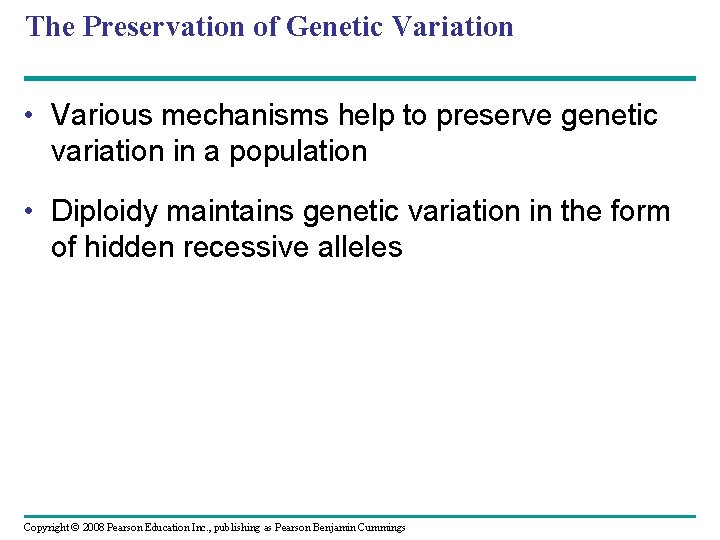 The Preservation of Genetic Variation

• Various mechanisms help to preserve genetic variation in a population

• Diploidy maintains genetic variation in the form of hidden recessive alleles

Copyright © 2008 Pearson Education Inc., publishing as Pearson Benjamin Cummings